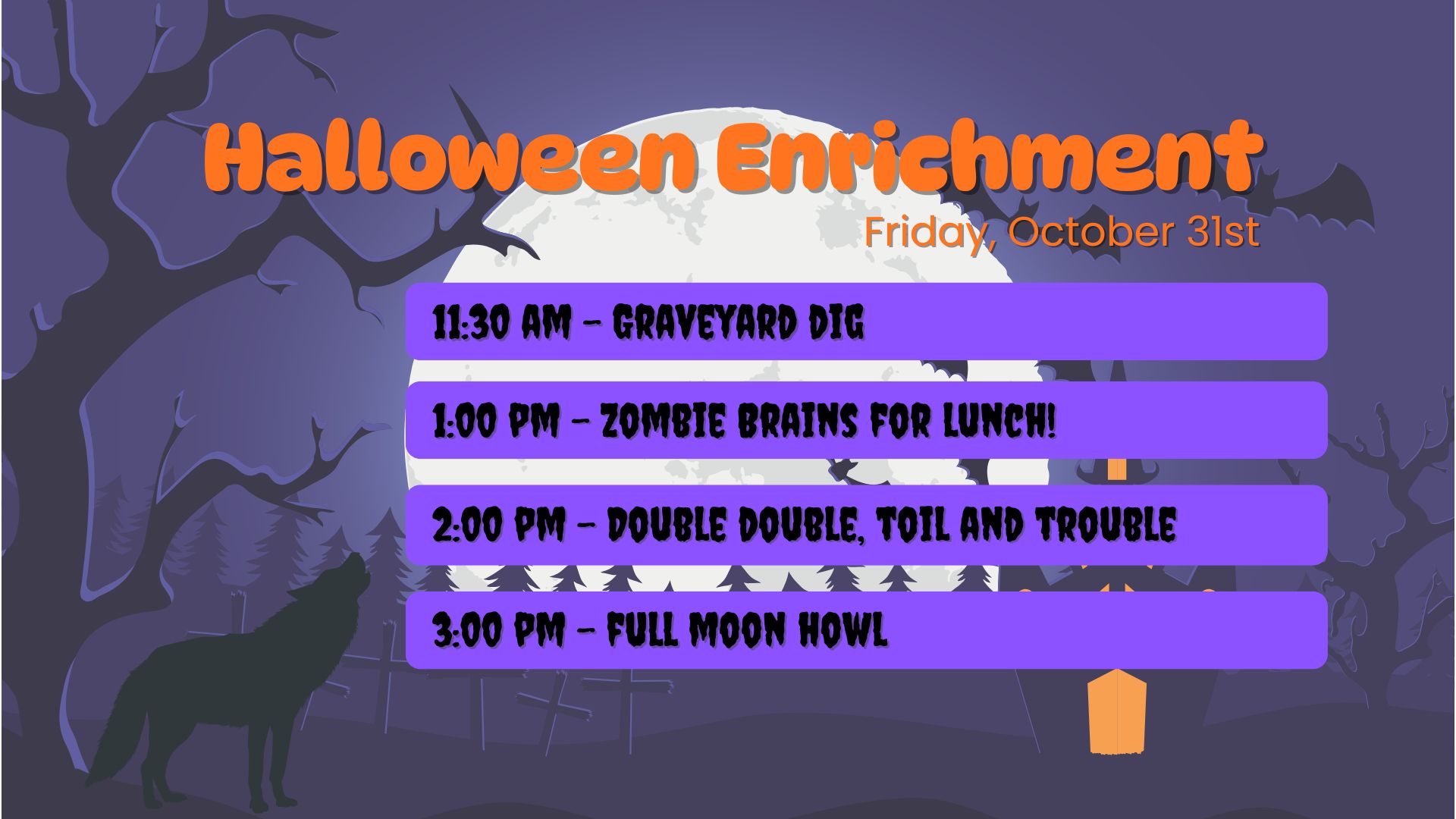 Halloween Enrichment

Friday, October 31st

11:30 AM - GRAVEYARD DIG

1:00 PM - ZOMBIE BRAINS FOR LUNCH!

2:00 PM - DOUBLE DOUBLE, TOIL AND TROUBLE

3:00 PM - FULL MOON HOWL